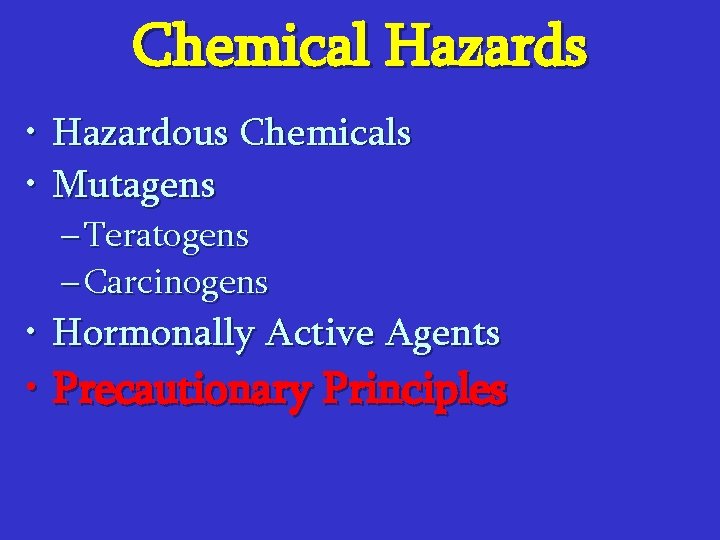 Chemical Hazards

• Hazardous Chemicals
• Mutagens
– Teratogens
– Carcinogens
• Hormonally Active Agents
• Precautionary Principles